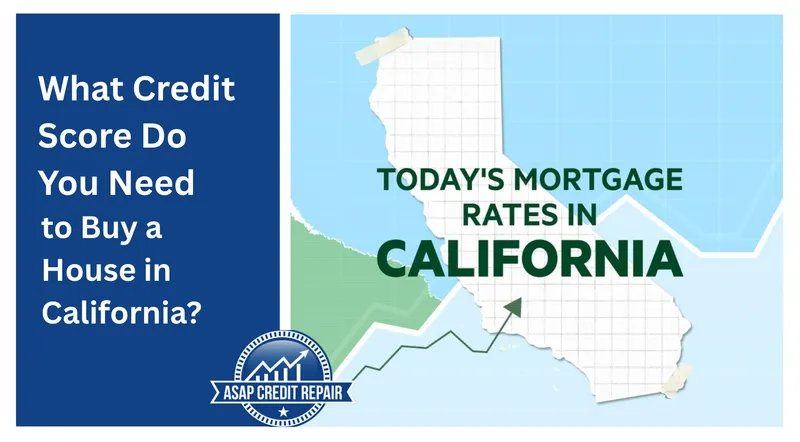 What Credit Score Do You Need to Buy a House in California?

TODAY'S MORTGAGE RATES IN CALIFORNIA

ASAP CREDIT REPAIR